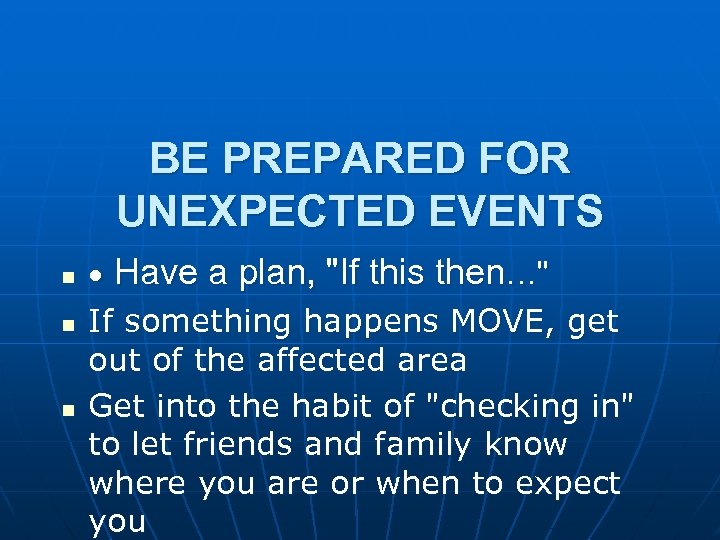 BE PREPARED FOR UNEXPECTED EVENTS

▪ • Have a plan, "If this then…"

▪ If something happens MOVE, get out of the affected area

▪ Get into the habit of "checking in" to let friends and family know where you are or when to expect you